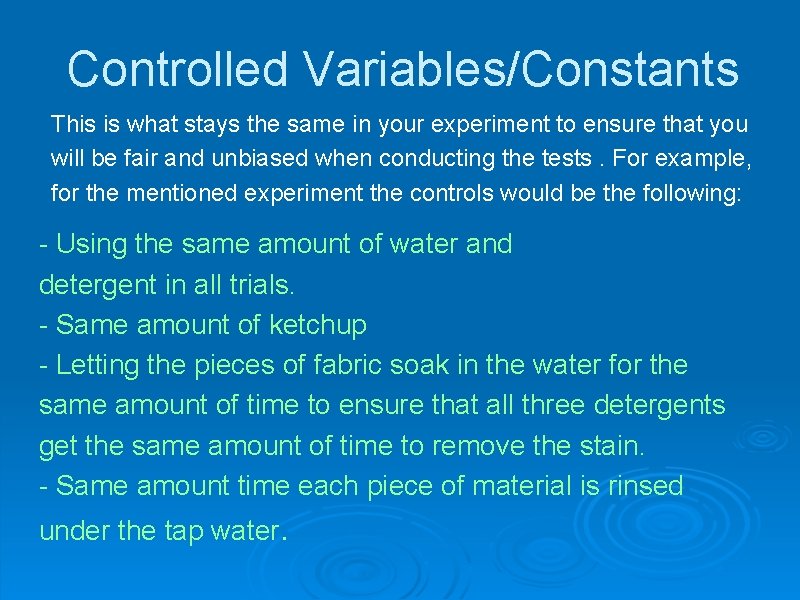 Controlled Variables/Constants

This is what stays the same in your experiment to ensure that you will be fair and unbiased when conducting the tests . For example, for the mentioned experiment the controls would be the following:

- Using the same amount of water and detergent in all trials.
- Same amount of ketchup
- Letting the pieces of fabric soak in the water for the same amount of time to ensure that all three detergents get the same amount of time to remove the stain.
- Same amount time each piece of material is rinsed under the tap water.